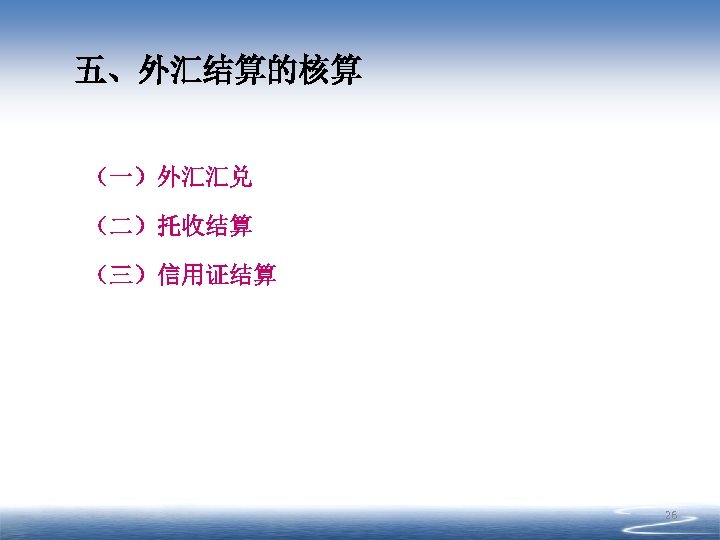 五、外汇结算的核算

（一）外汇汇兑

（二）托收结算

（三）信用证结算

26